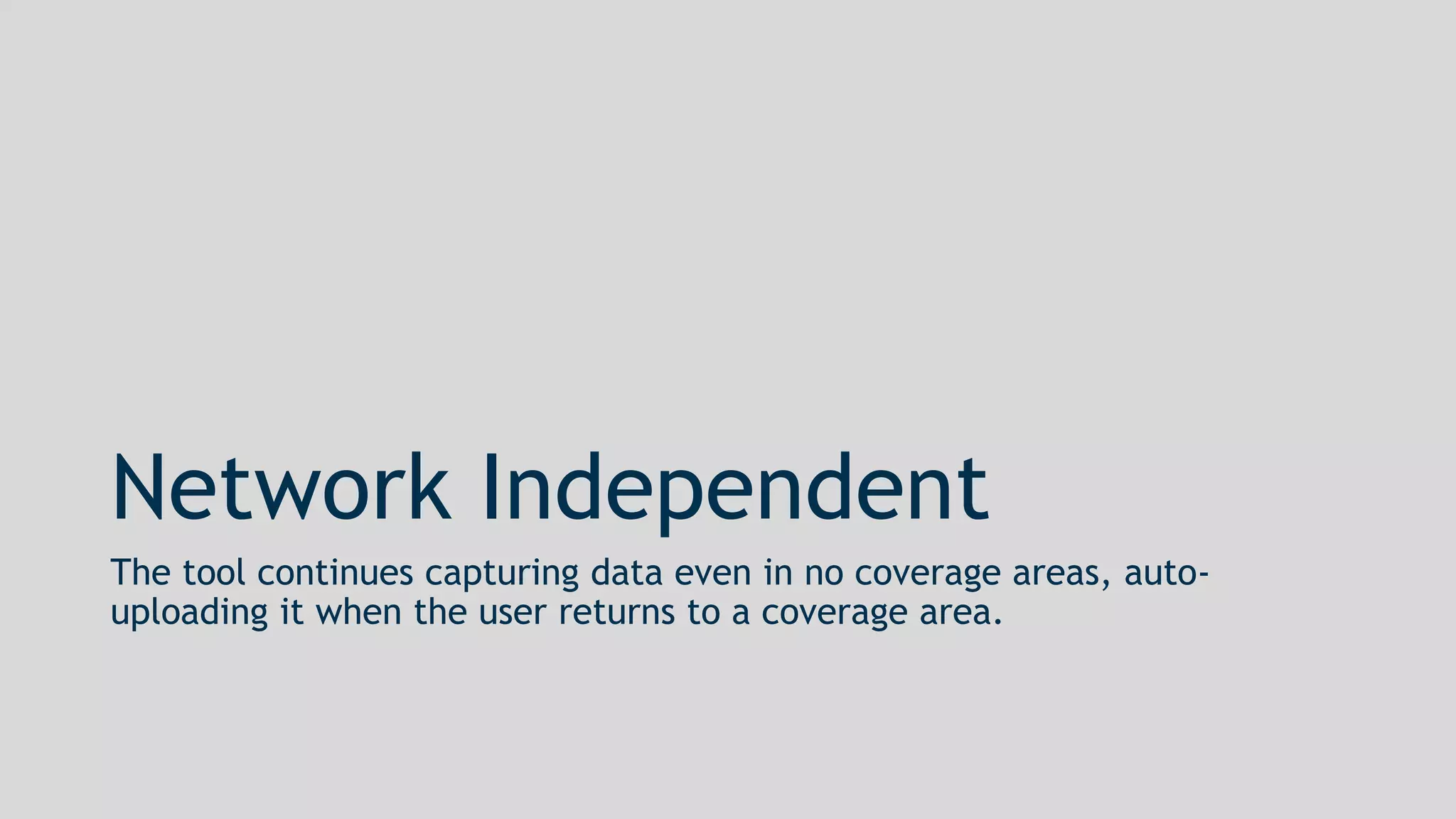 Network Independent

The tool continues capturing data even in no coverage areas, auto-uploading it when the user returns to a coverage area.